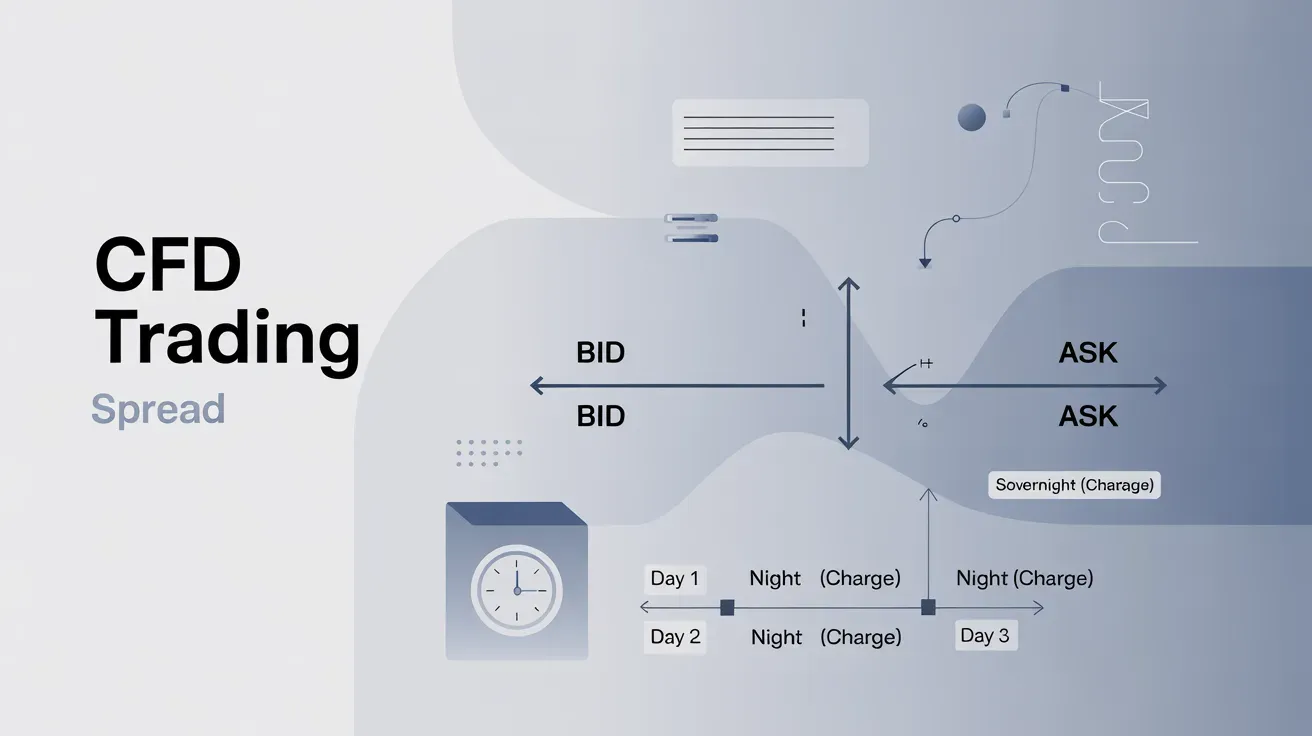 CFD Trading

Spread

BID

BID

ASK

ASK

Sovernight (Charage)

Day 1

Night (Charge)

Night (Charge)

Day 2

Night (Charge)

Day 3